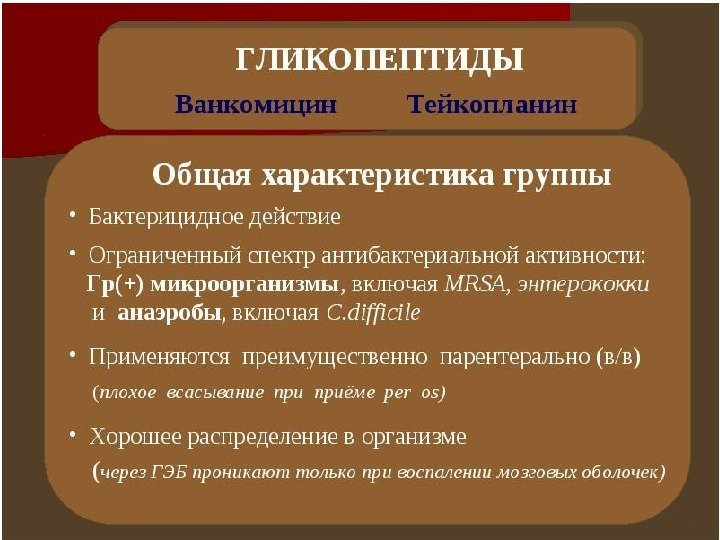 ГЛИКОПЕПТИДЫ

Ванкомицин Тейкопланин

Общая характеристика группы

• Бактерицидное действие

• Ограниченный спектр антибактериальной активности: Гр(+) микроорганизмы, включая MRSA, энтерококки и анаэробы, включая C.difficile

• Применяются преимущественно парентерально (в/в) (плохое всасывание при приёме per os)

• Хорошее распределение в организме (через ГЭБ проникают только при воспалении мозговых оболочек)